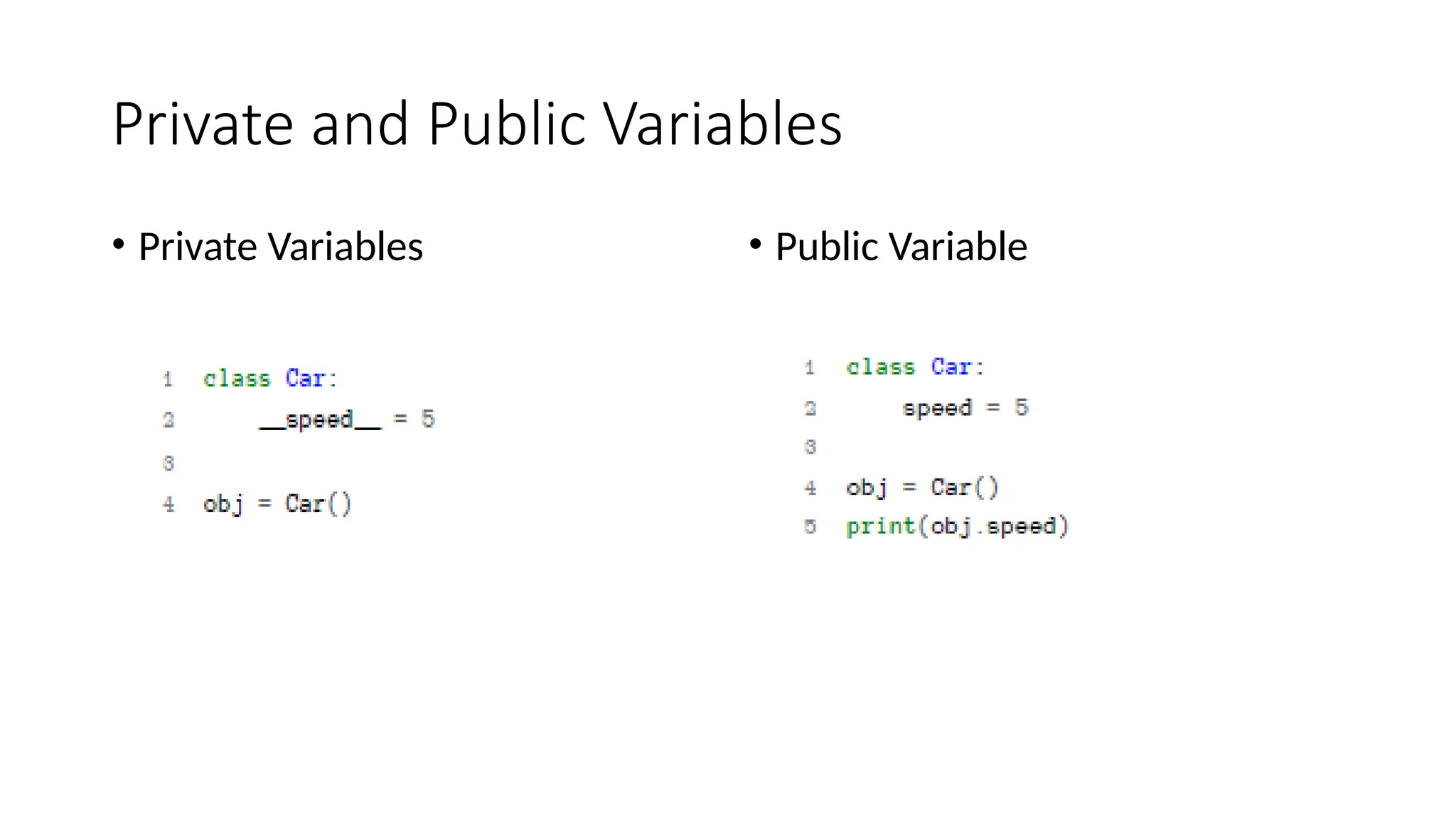 Private and Public Variables

• Private Variables

1 class Car:
2     __speed__ = 5
3
4 obj = Car()

• Public Variable

1 class Car:
2     speed = 5
3
4 obj = Car()
5 print(obj.speed)